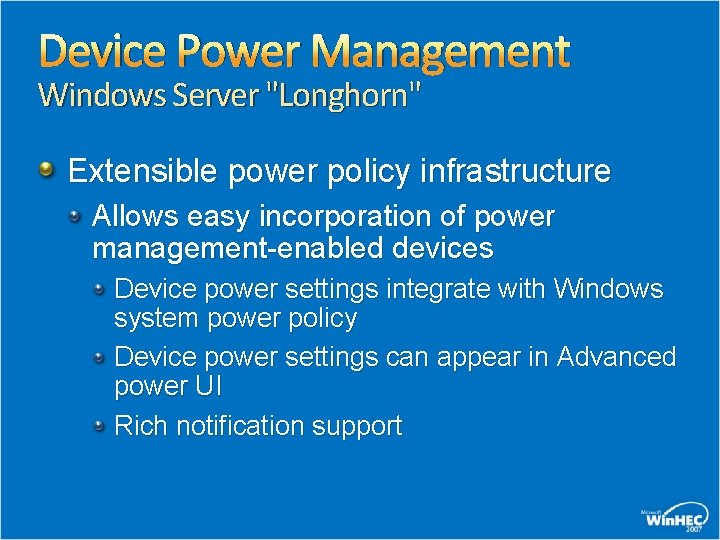 Device Power Management
Windows Server "Longhorn"

Extensible power policy infrastructure

Allows easy incorporation of power management-enabled devices

Device power settings integrate with Windows system power policy

Device power settings can appear in Advanced power UI

Rich notification support

Microsoft WinHEC 2007